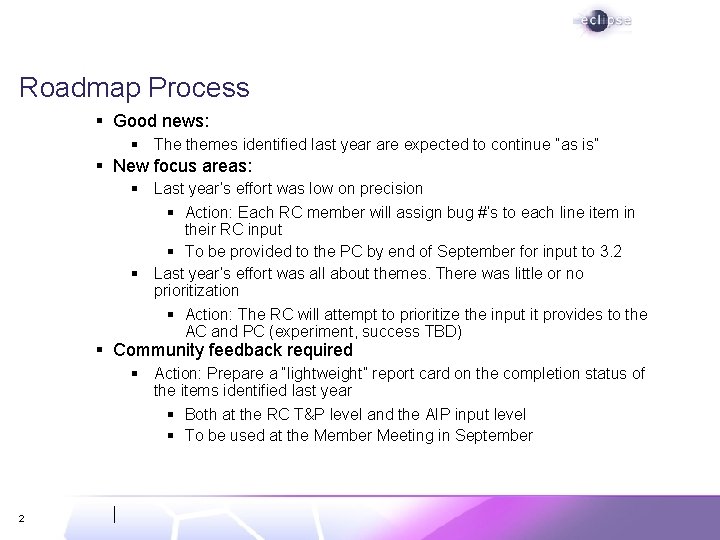 eclipse

Roadmap Process

▪ Good news:
  ▪ The themes identified last year are expected to continue "as is"
▪ New focus areas:
  ▪ Last year's effort was low on precision
    ▪ Action: Each RC member will assign bug #'s to each line item in their RC input
    ▪ To be provided to the PC by end of September for input to 3.2
  ▪ Last year's effort was all about themes. There was little or no prioritization
    ▪ Action: The RC will attempt to prioritize the input it provides to the AC and PC (experiment, success TBD)
▪ Community feedback required
  ▪ Action: Prepare a "lightweight" report card on the completion status of the items identified last year
    ▪ Both at the RC T&P level and the AIP input level
    ▪ To be used at the Member Meeting in September

2